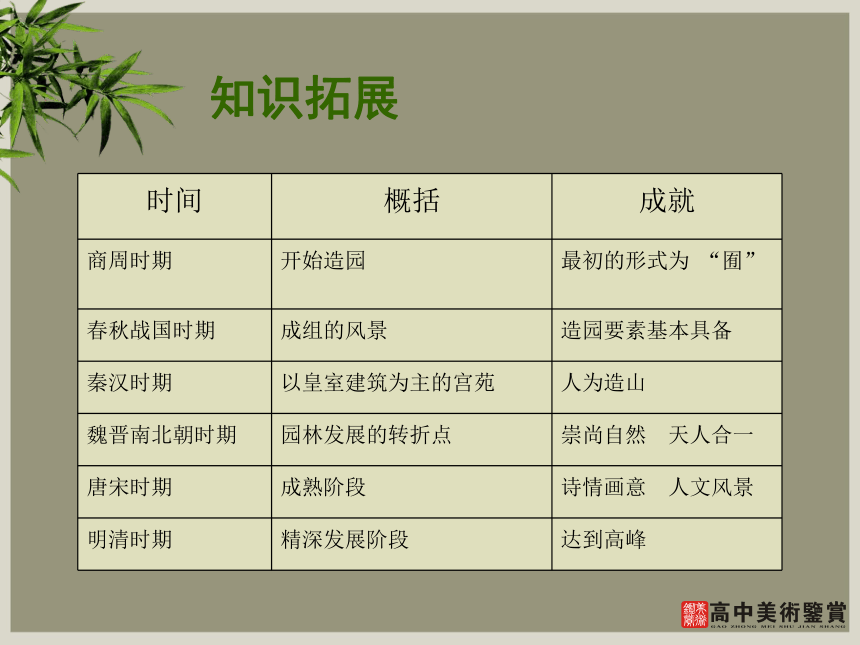 知识拓展

| 时间 | 概括 | 成就 |
|---|---|---|
| 商周时期 | 开始造园 | 最初的形式为 “囿” |
| 春秋战国时期 | 成组的风景 | 造园要素基本具备 |
| 秦汉时期 | 以皇室建筑为主的宫苑 | 人为造山 |
| 魏晋南北朝时期 | 园林发展的转折点 | 崇尚自然　天人合一 |
| 唐宋时期 | 成熟阶段 | 诗情画意　人文风景 |
| 明清时期 | 精深发展阶段 | 达到高峰 |

高中美術鑒賞
GAO ZHONG MEI SHU JIAN SHANG